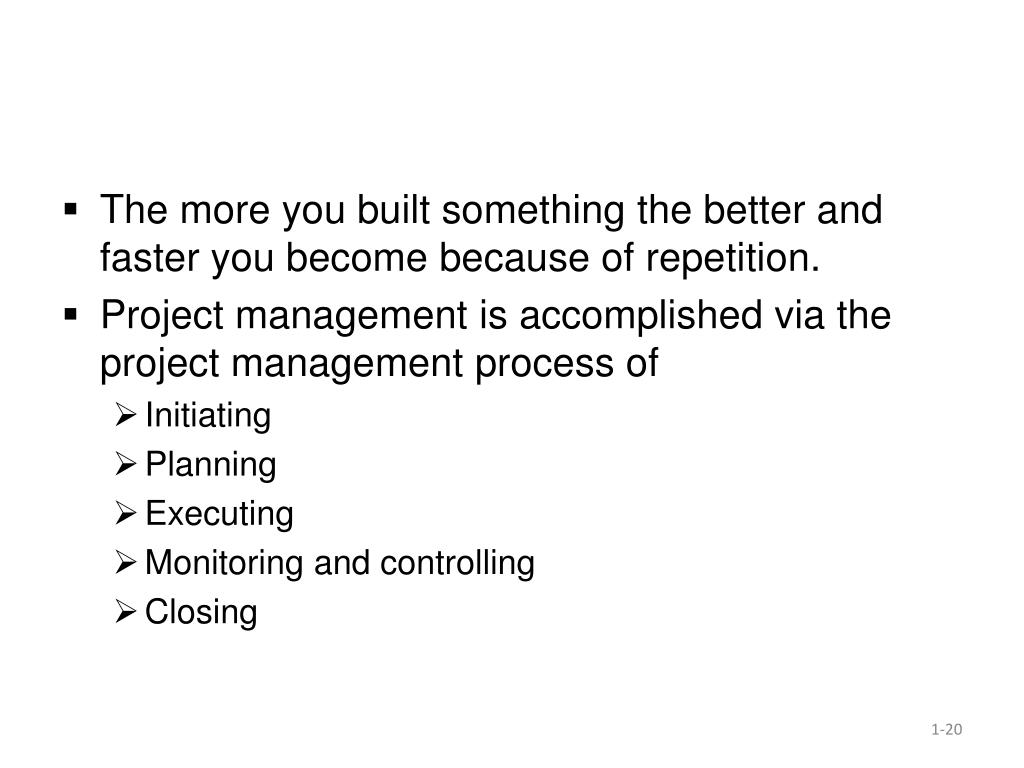 ▪ The more you built something the better and faster you become because of repetition.

▪ Project management is accomplished via the project management process of

➢ Initiating

➢ Planning

➢ Executing

➢ Monitoring and controlling

➢ Closing

1-20